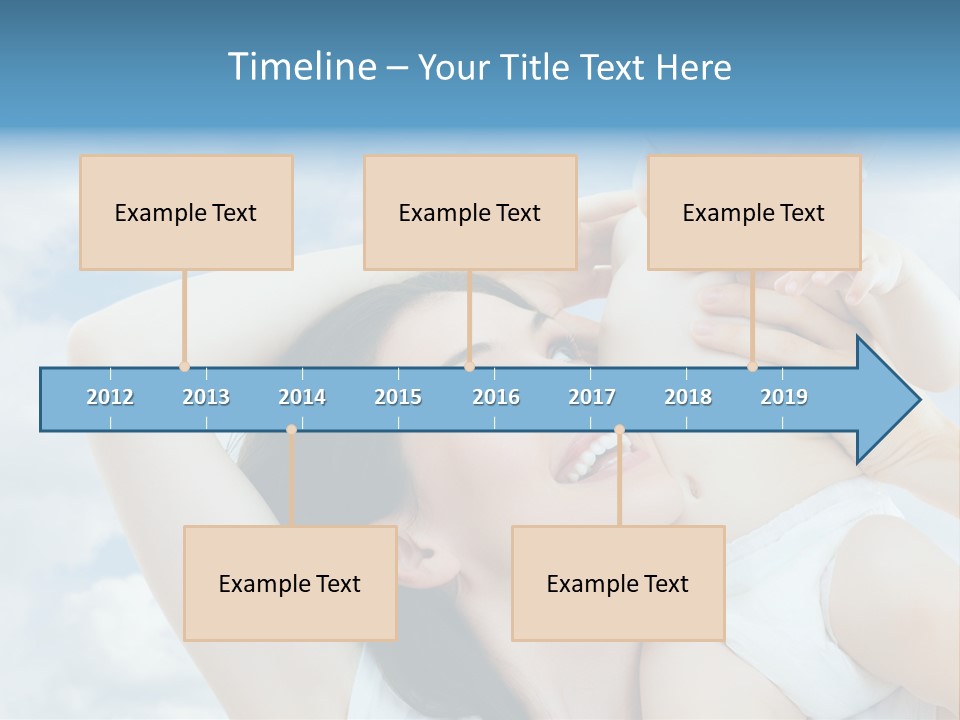 Timeline – Your Title Text Here

Example Text

Example Text

Example Text

2012 2013 2014 2015 2016 2017 2018 2019

Example Text

Example Text